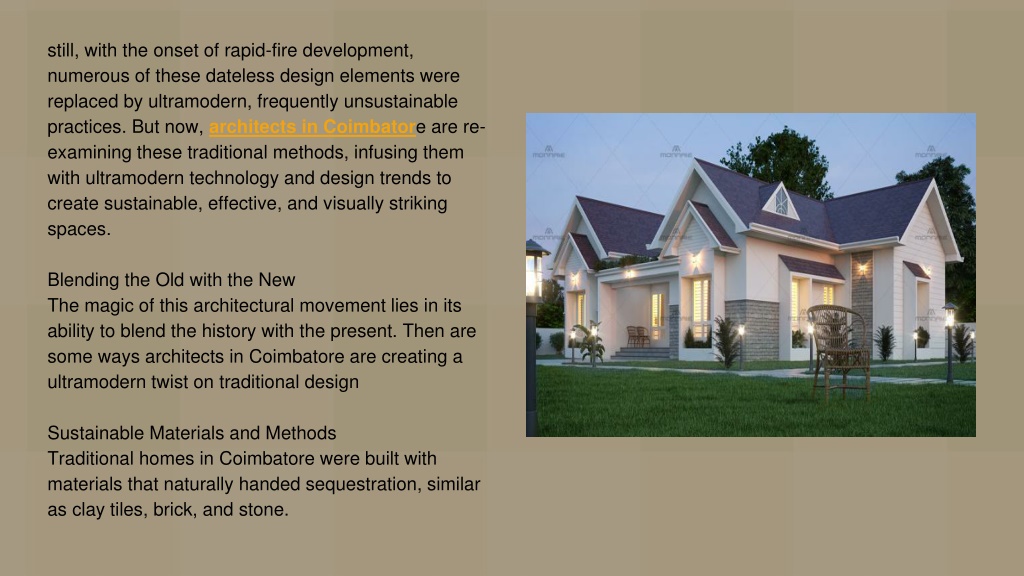 still, with the onset of rapid-fire development, numerous of these dateless design elements were replaced by ultramodern, frequently unsustainable practices. But now, architects in Coimbatore are re-examining these traditional methods, infusing them with ultramodern technology and design trends to create sustainable, effective, and visually striking spaces.

Blending the Old with the New
The magic of this architectural movement lies in its ability to blend the history with the present. Then are some ways architects in Coimbatore are creating a ultramodern twist on traditional design

Sustainable Materials and Methods
Traditional homes in Coimbatore were built with materials that naturally handed sequestration, similar as clay tiles, brick, and stone.